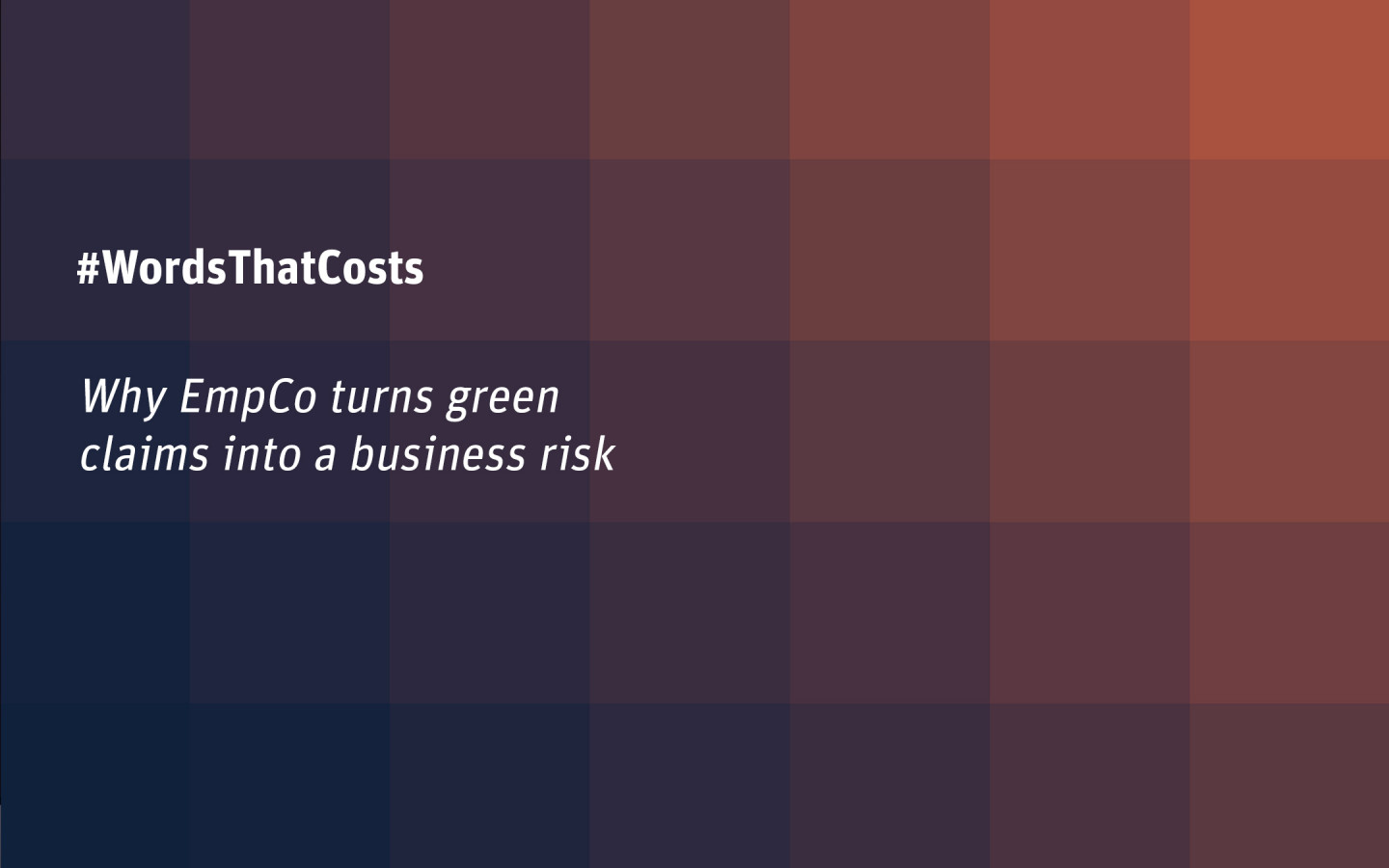 #WordsThatCosts

Why EmpCo turns green claims into a business risk